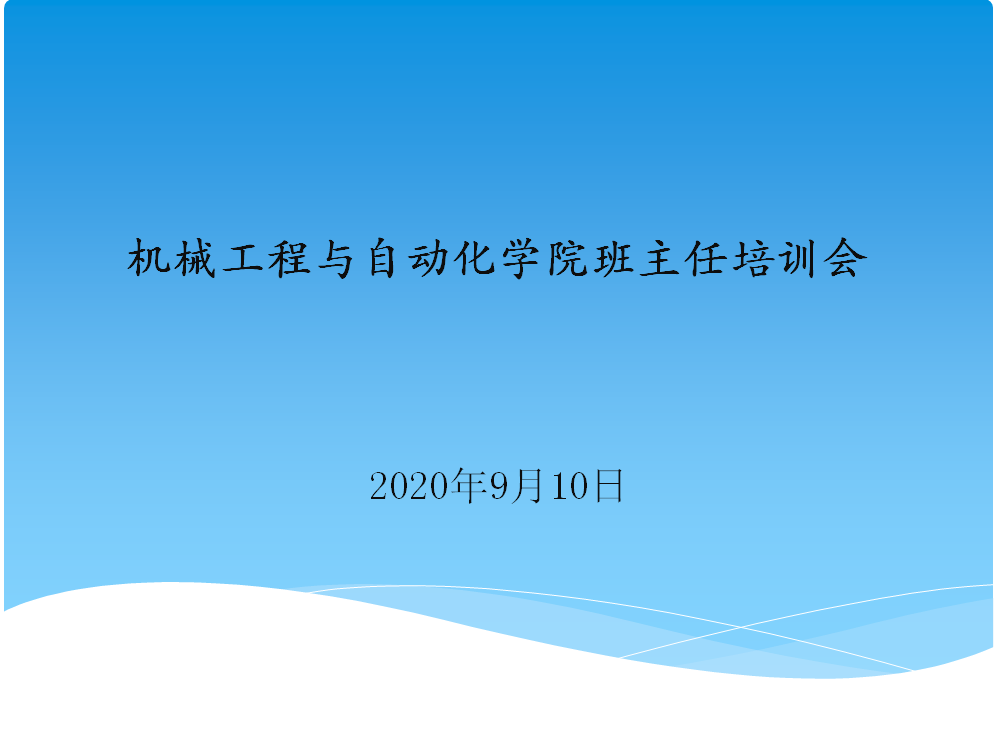 机械工程与自动化学院班主任培训会

2020年9月10日